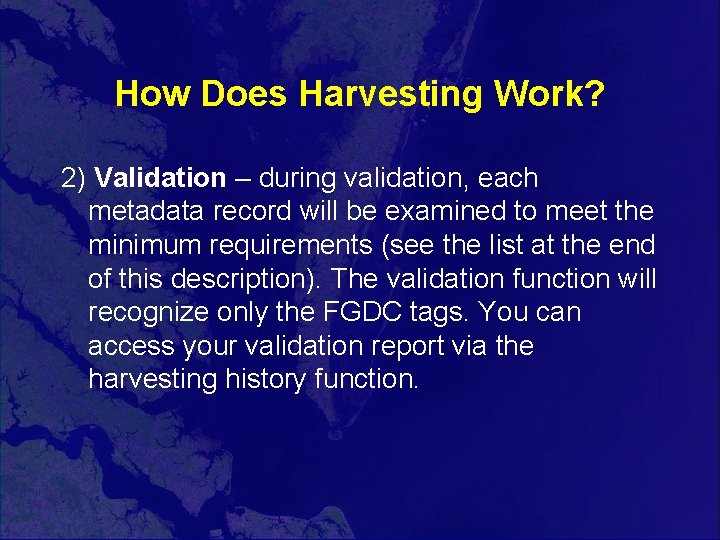 How Does Harvesting Work?

2) Validation – during validation, each metadata record will be examined to meet the minimum requirements (see the list at the end of this description). The validation function will recognize only the FGDC tags. You can access your validation report via the harvesting history function.